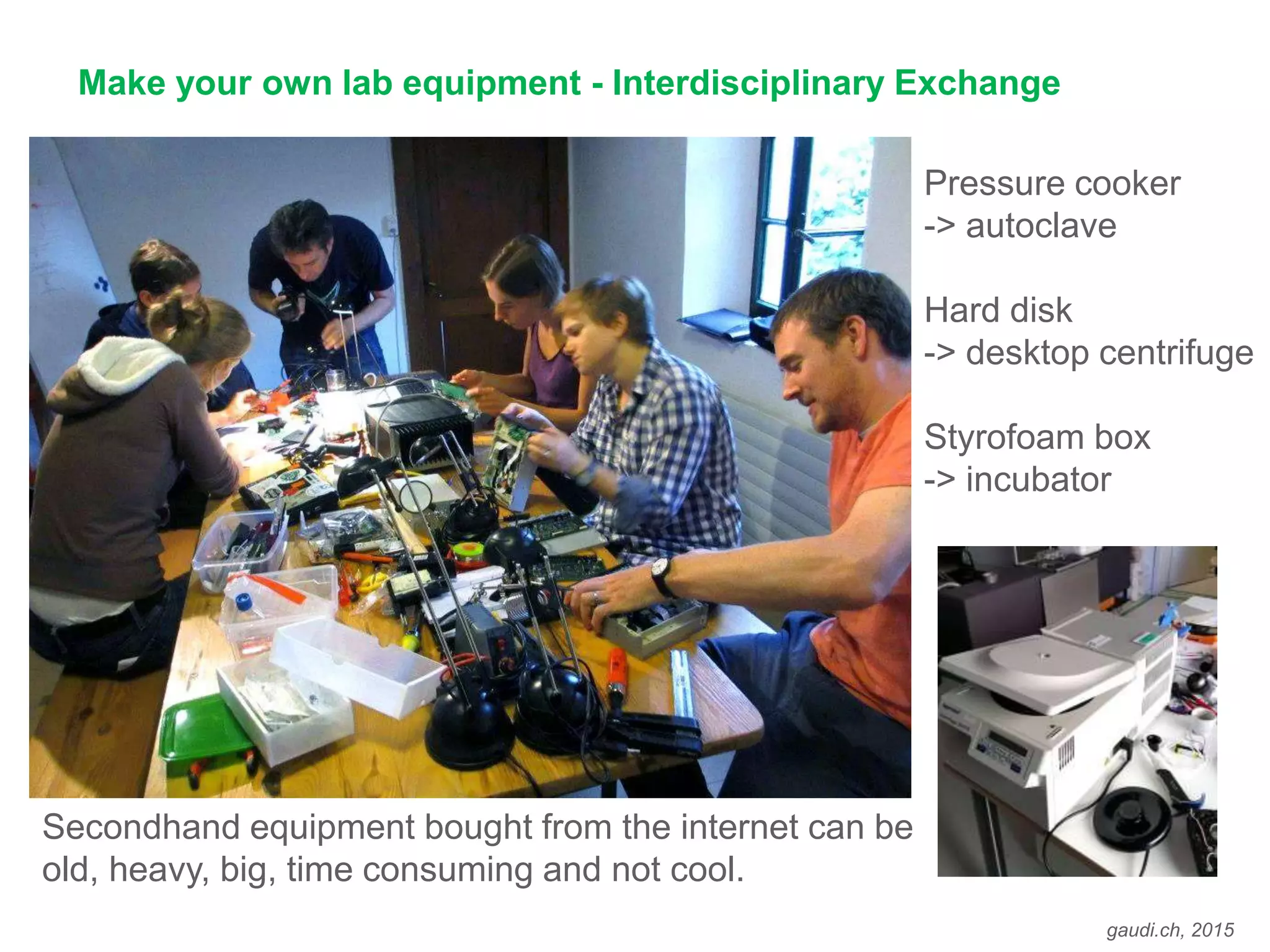 Make your own lab equipment - Interdisciplinary Exchange

Pressure cooker
-> autoclave

Hard disk
-> desktop centrifuge

Styrofoam box
-> incubator

Secondhand equipment bought from the internet can be old, heavy, big, time consuming and not cool.

gaudi.ch, 2015